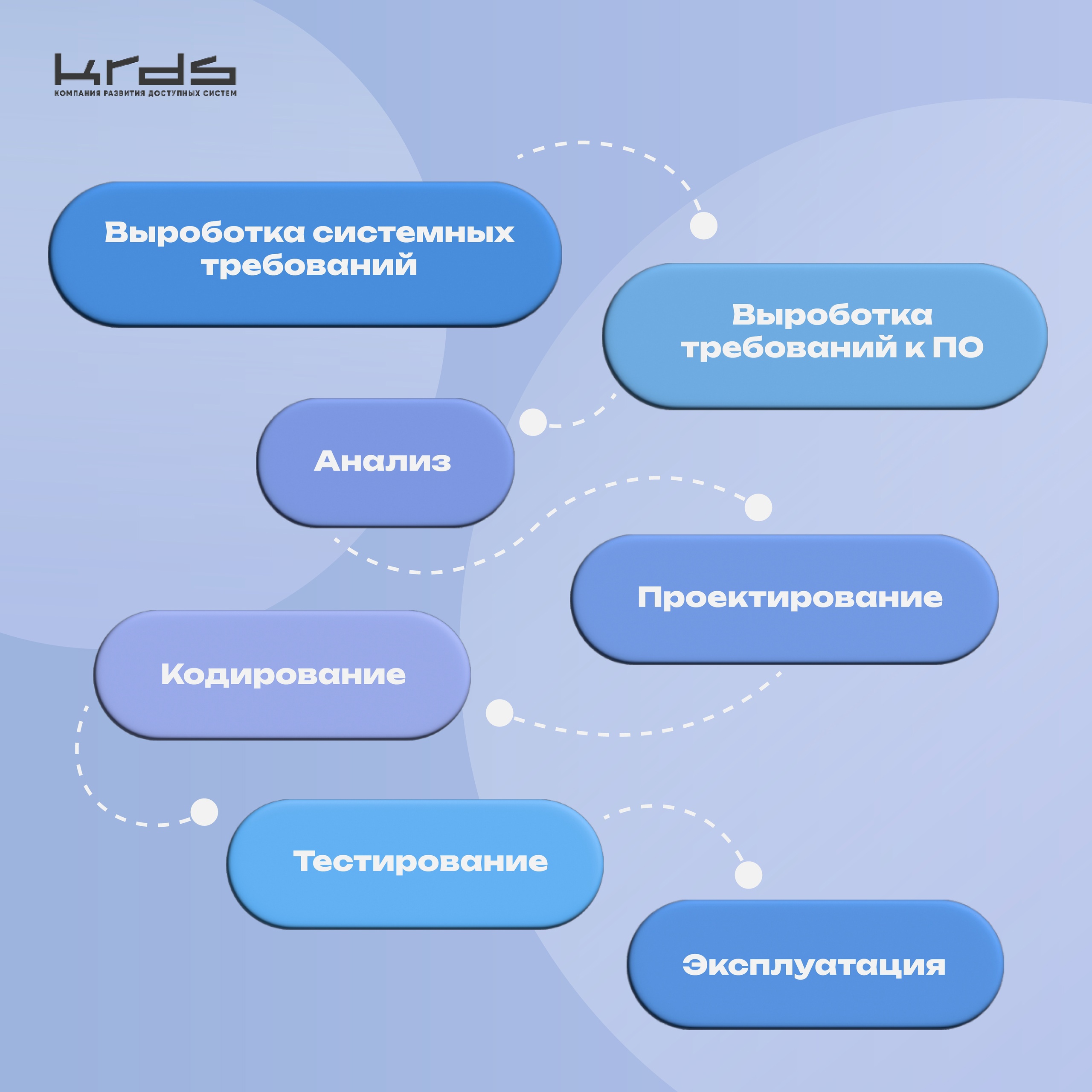 krds
КОМПАНИЯ РАЗВИТИЯ ДОСТУПНЫХ СИСТЕМ

Выроботка системных требований

Выроботка требований к ПО

Анализ

Проектирование

Кодирование

Тестирование

Эксплуатация